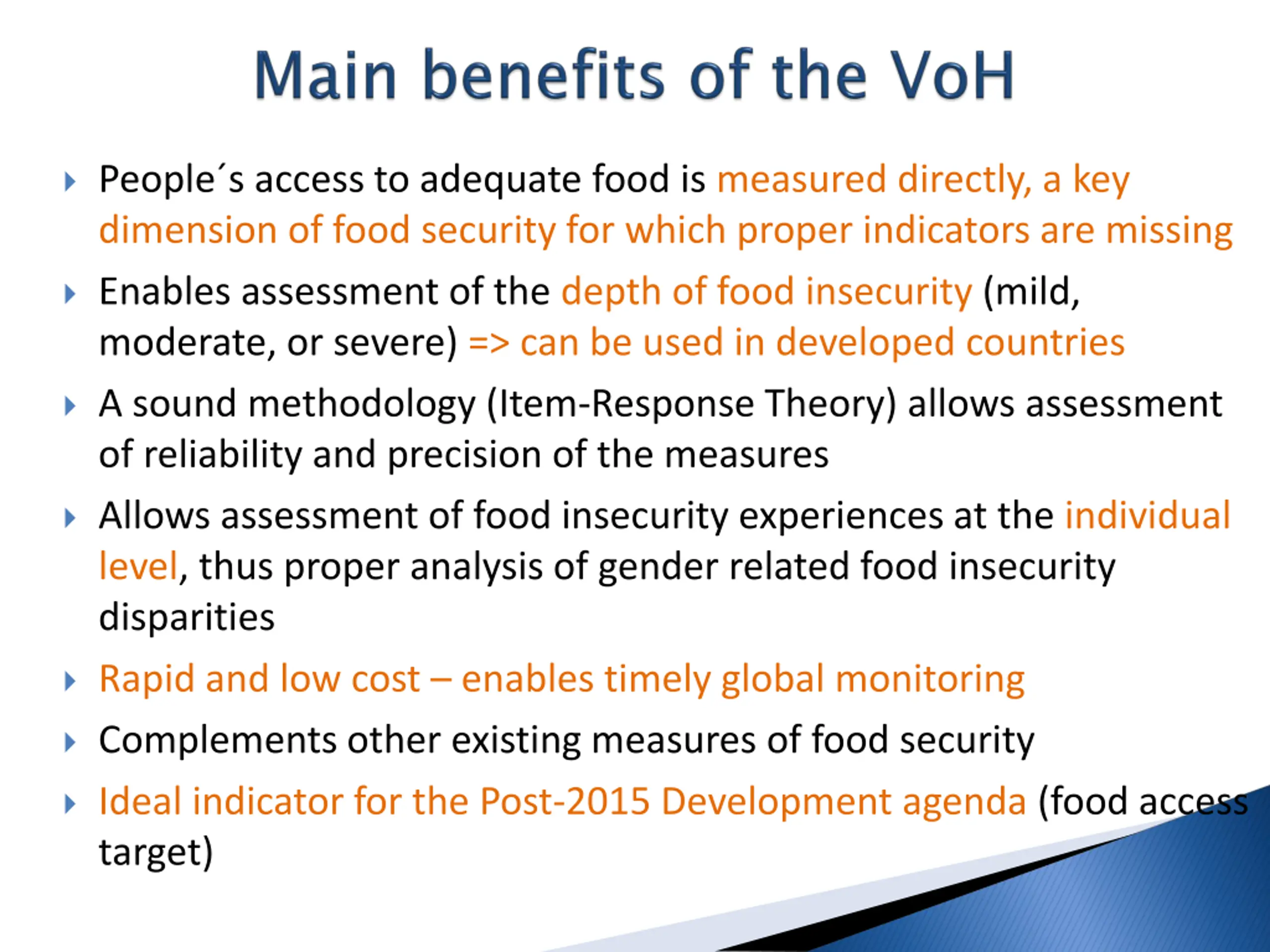 Main benefits of the VoH

People´s access to adequate food is measured directly, a key dimension of food security for which proper indicators are missing

Enables assessment of the depth of food insecurity (mild, moderate, or severe) => can be used in developed countries

A sound methodology (Item-Response Theory) allows assessment of reliability and precision of the measures

Allows assessment of food insecurity experiences at the individual level, thus proper analysis of gender related food insecurity disparities

Rapid and low cost – enables timely global monitoring

Complements other existing measures of food security

Ideal indicator for the Post-2015 Development agenda (food access target)